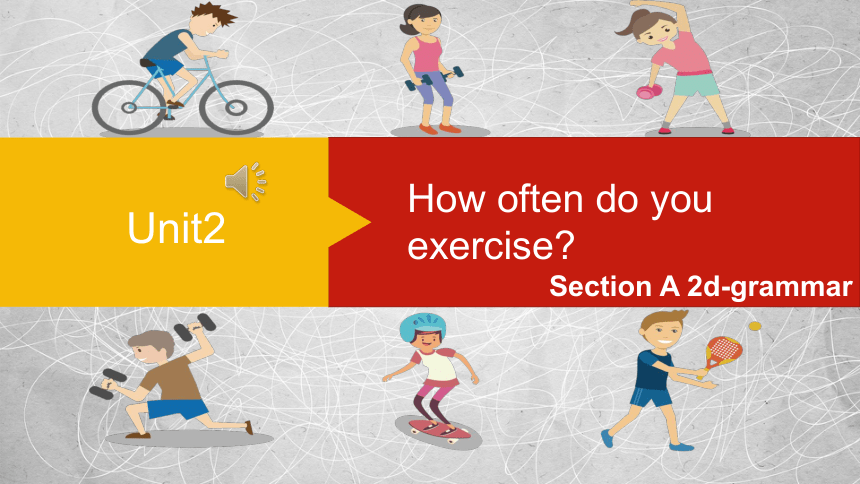 Unit2

How often do you exercise?

Section A 2d-grammar